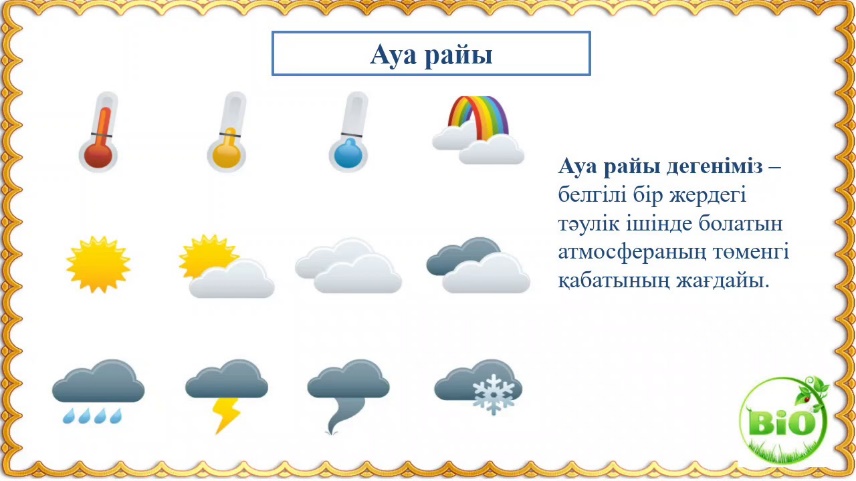 Ауа райы

Ауа райы дегеніміз – белгілі бір жердегі тәулік ішінде болатын атмосфераның төменгі қабатының жағдайы.

BiO